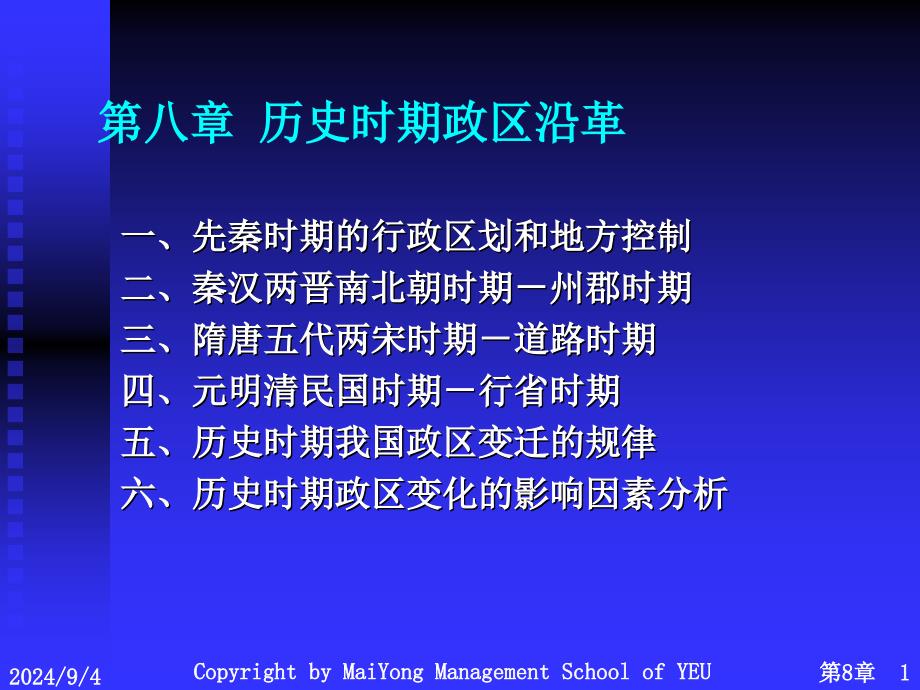 第八章 历史时期政区沿革

一、先秦时期的行政区划和地方控制
二、秦汉两晋南北朝时期－州郡时期
三、隋唐五代两宋时期－道路时期
四、元明清民国时期－行省时期
五、历史时期我国政区变迁的规律
六、历史时期政区变化的影响因素分析

2024/9/4

Copyright by MaiYong Management School of YEU

第8章 1